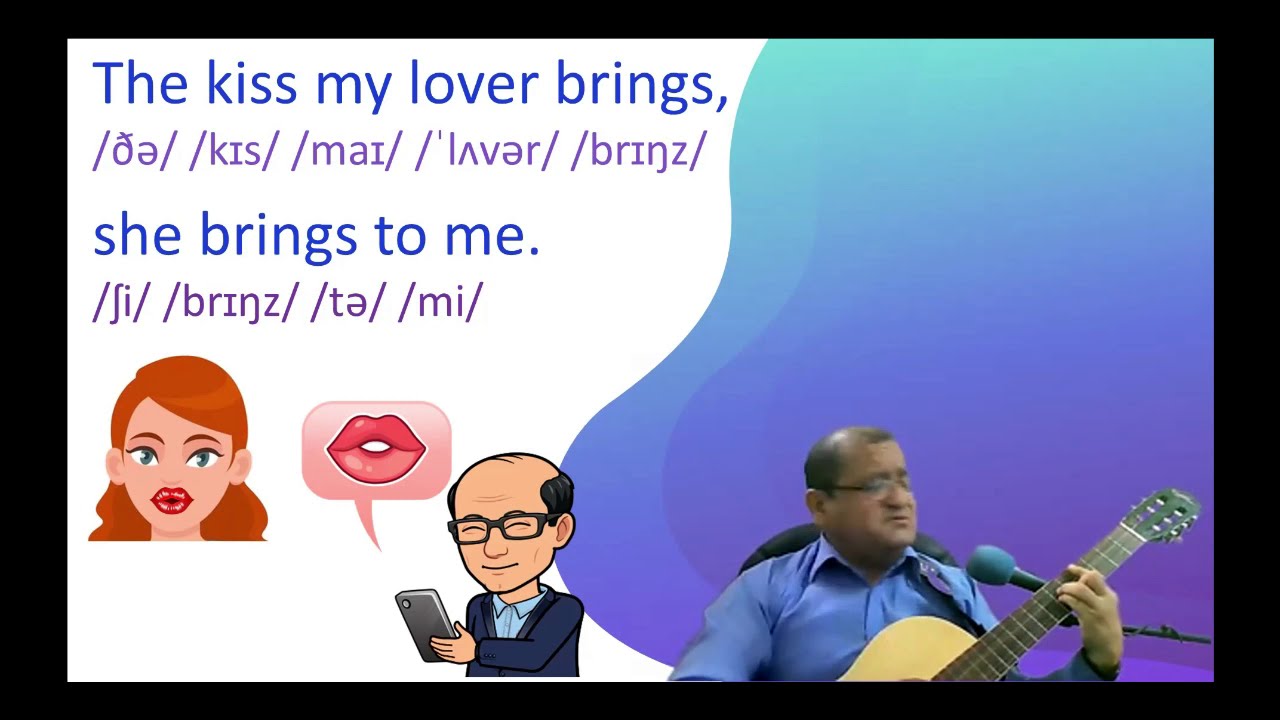 The kiss my lover brings,
/ðə/ /kɪs/ /maɪ/ /ˈlʌvər/ /brɪŋz/

she brings to me.
/ʃi/ /brɪŋz/ /tə/ /mi/